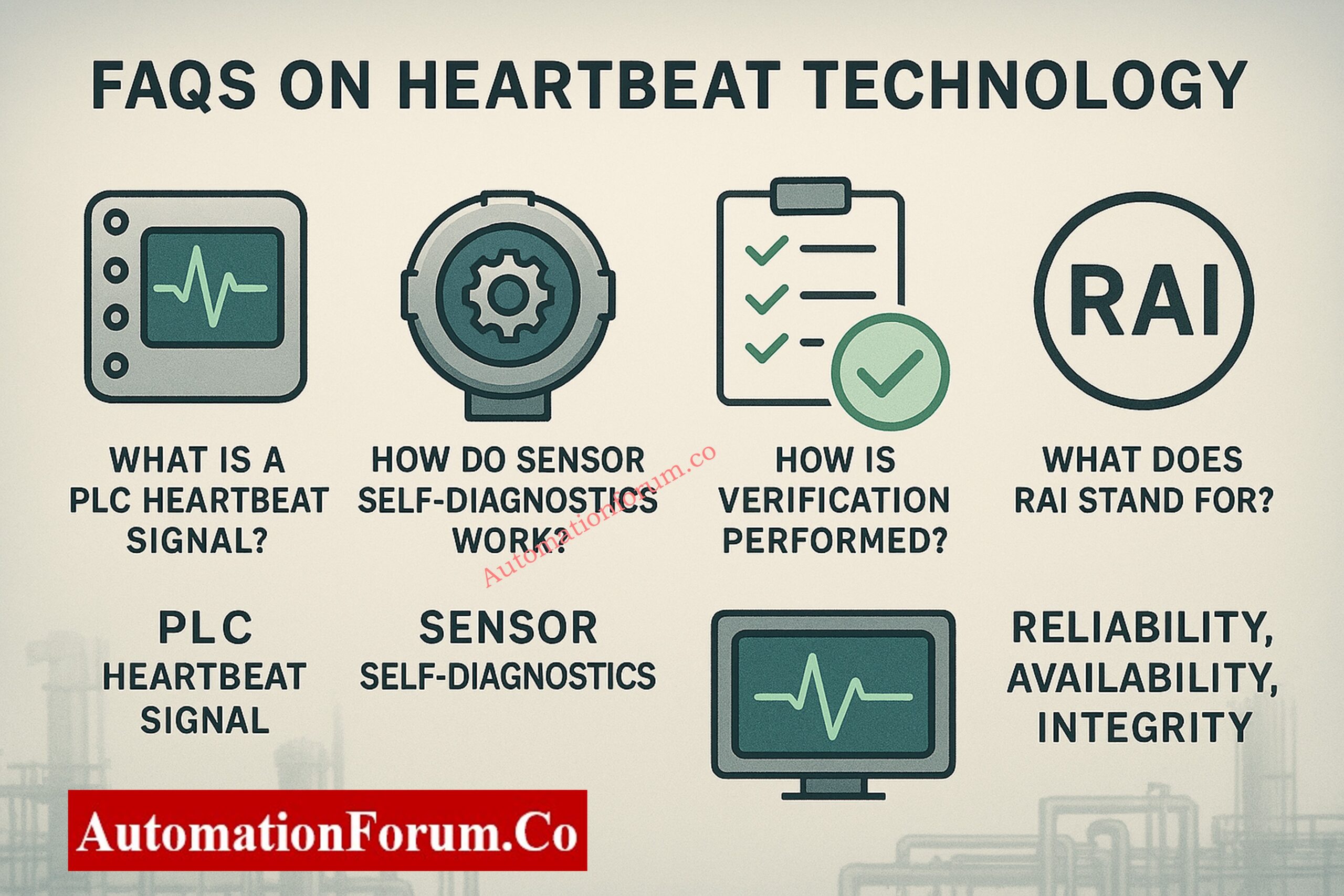 FAQS ON HEARTBEAT TECHNOLOGY

RAI

WHAT IS A PLC HEARTBEAT SIGNAL?

HOW DO SENSOR SELF-DIAGNOSTICS WORK?

HOW IS VERIFICATION PERFORMED?

WHAT DOES RAI STAND FOR?

Automationforum.co

PLC HEARTBEAT SIGNAL

SENSOR SELF-DIAGNOSTICS

RELIABILITY, AVAILABILITY, INTEGRITY

AutomationForum.Co